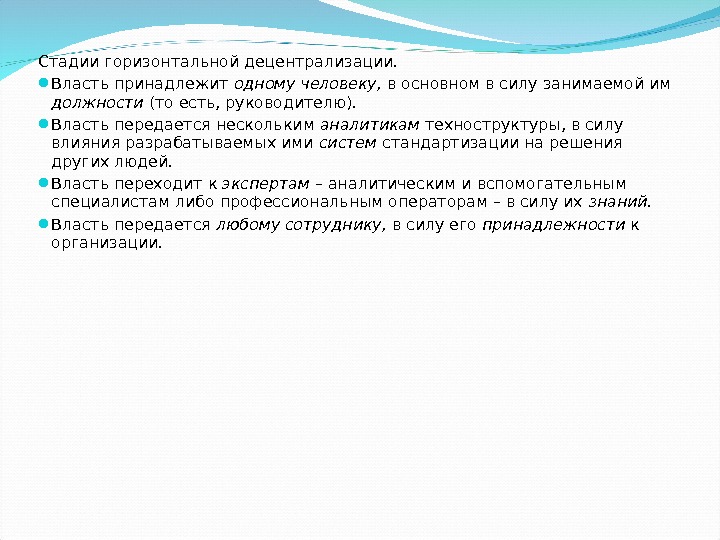 Стадии горизонтальной децентрализации.

Власть принадлежит одному человеку, в основном в силу занимаемой им должности (то есть, руководителю).

Власть передается нескольким аналитикам техноструктуры, в силу влияния разрабатываемых ими систем стандартизации на решения других людей.

Власть переходит к экспертам – аналитическим и вспомогательным специалистам либо профессиональным операторам – в силу их знаний.

Власть передается любому сотруднику, в силу его принадлежности к организации.